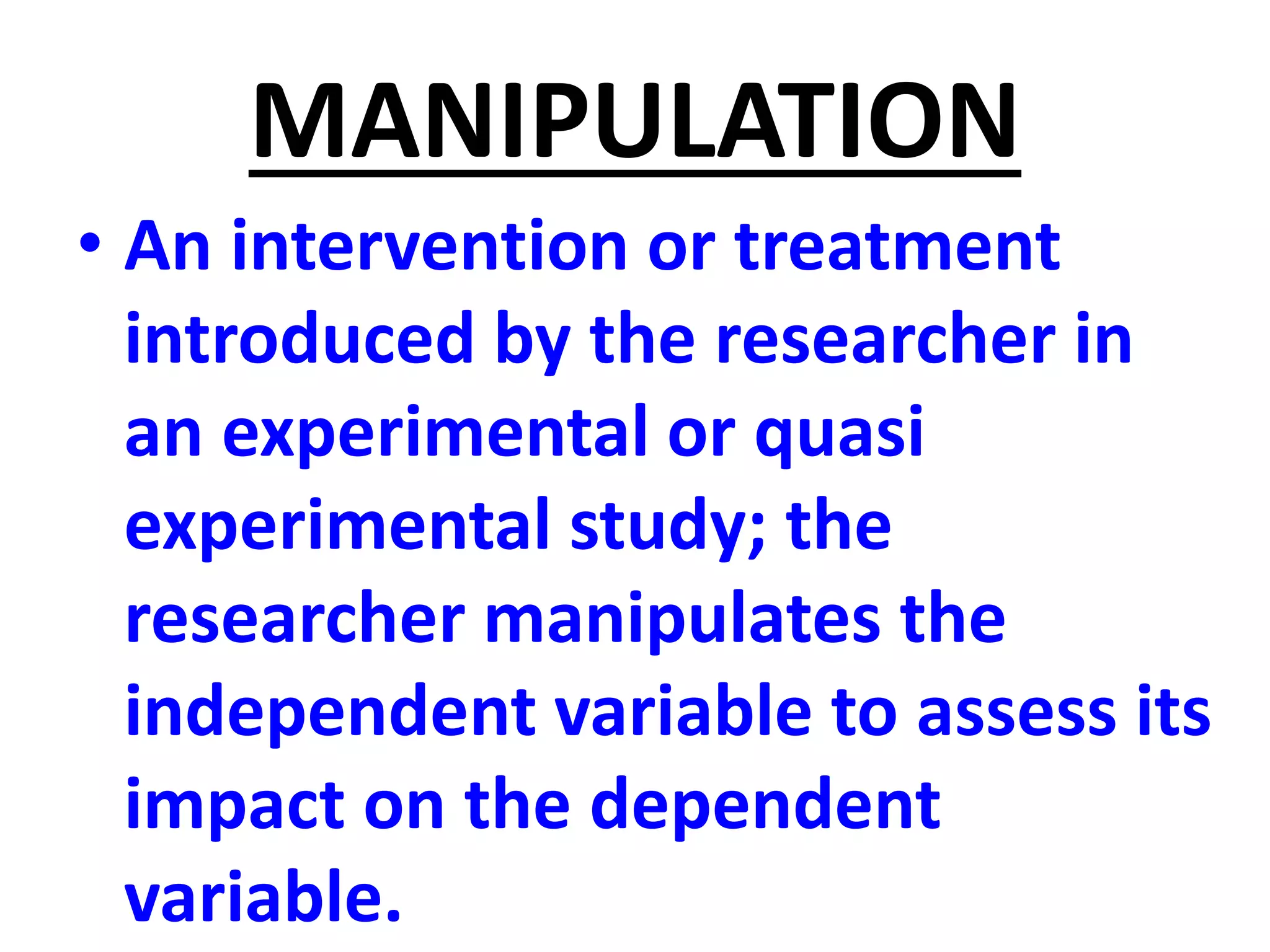 MANIPULATION

• An intervention or treatment introduced by the researcher in an experimental or quasi experimental study; the researcher manipulates the independent variable to assess its impact on the dependent variable.